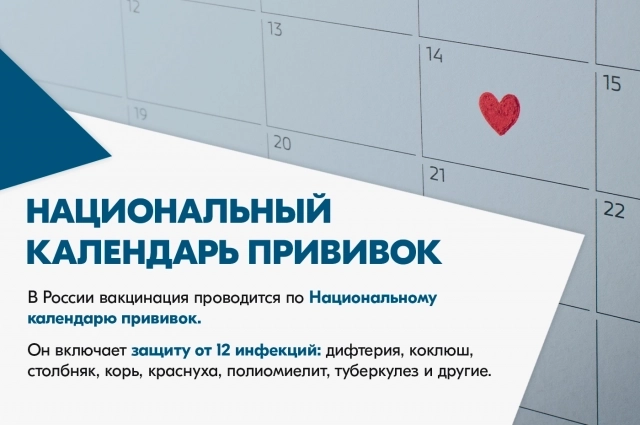 12
13
14
15
19
20
21
22

НАЦИОНАЛЬНЫЙ КАЛЕНДАРЬ ПРИВИВОК

В России вакцинация проводится по Национальному календарю прививок.

Он включает защиту от 12 инфекций: дифтерия, коклюш, столбняк, корь, краснуха, полиомиелит, туберкулез и другие.